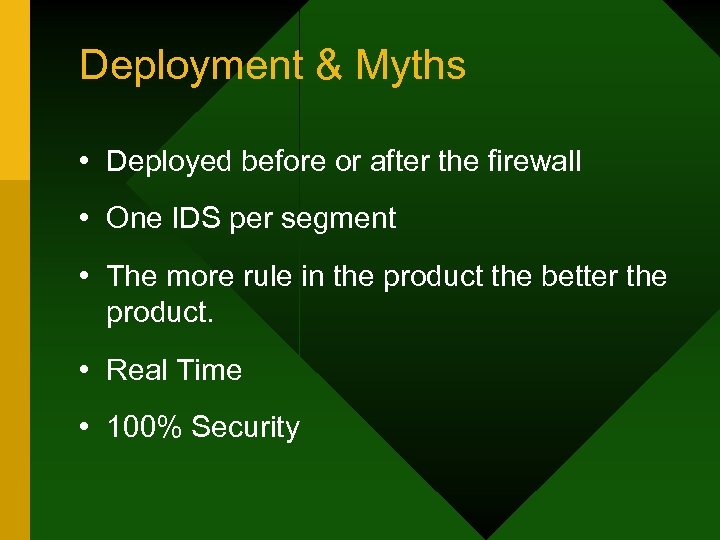 Deployment & Myths

• Deployed before or after the firewall

• One IDS per segment

• The more rule in the product the better the product.

• Real Time

• 100% Security